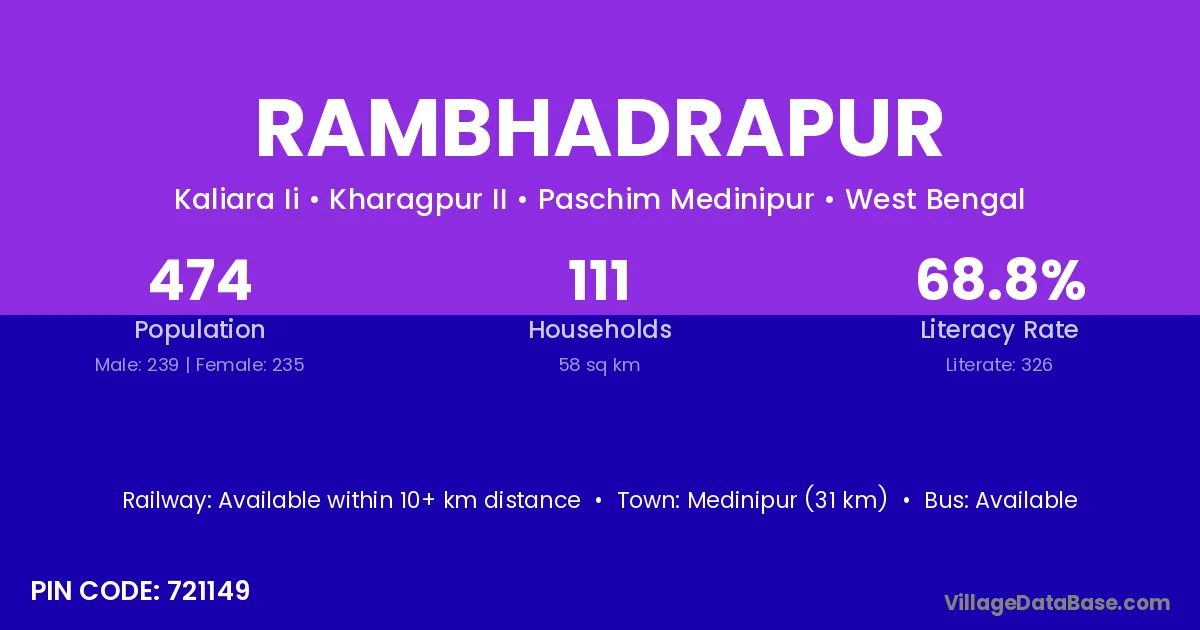 RAMBHADRAPUR

Kaliara Ii • Kharagpur II • Paschim Medinipur • West Bengal

474
Population
Male: 239 | Female: 235

111
Households
58 sq km

68.8%
Literacy Rate
Literate: 326

Railway: Available within 10+ km distance • Town: Medinipur (31 km) • Bus: Available

PIN CODE: 721149

VillageDataBase.com